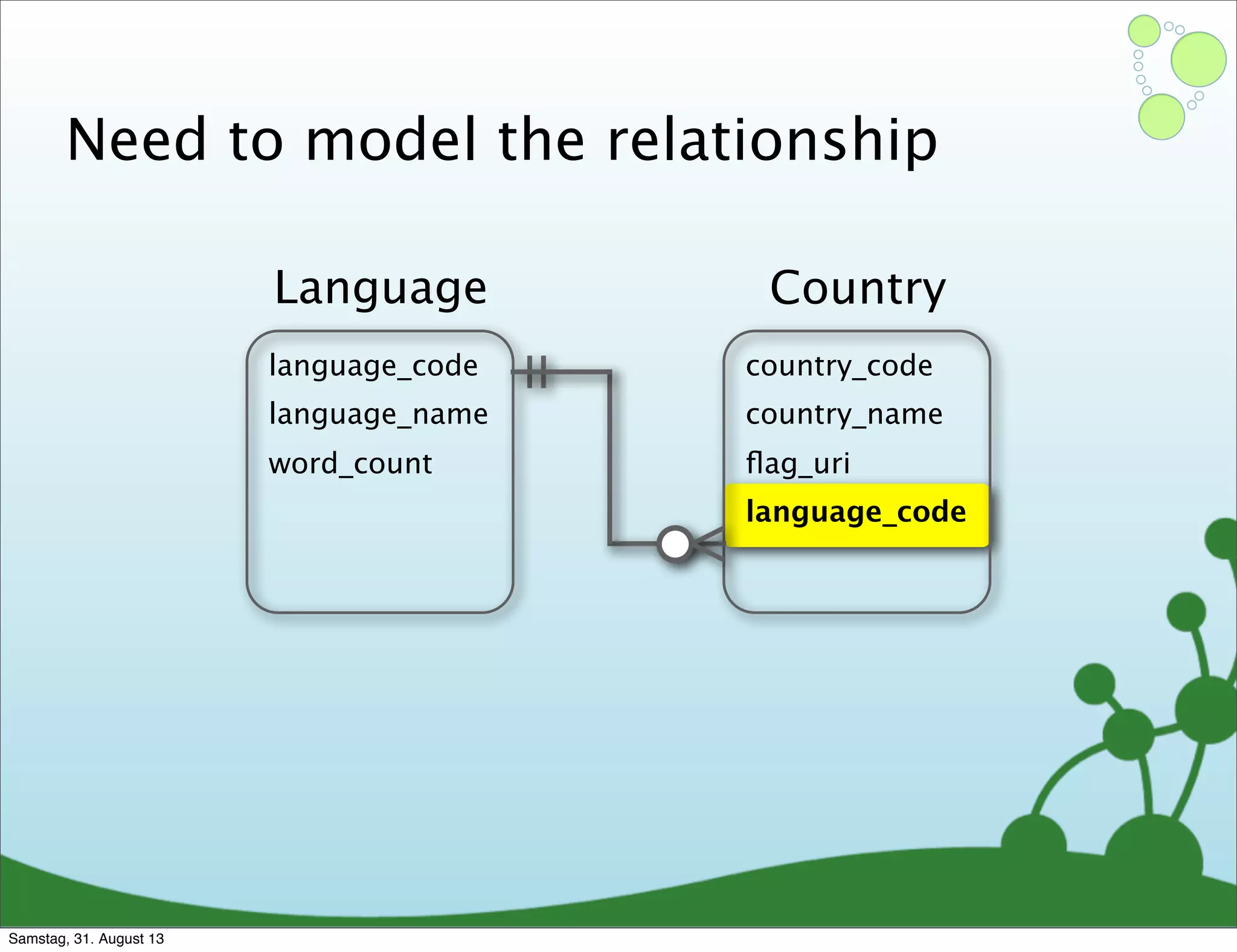 Need to model the relationship

Language

language_code
language_name
word_count

Country

country_code
country_name
flag_uri
language_code

Samstag, 31. August 13